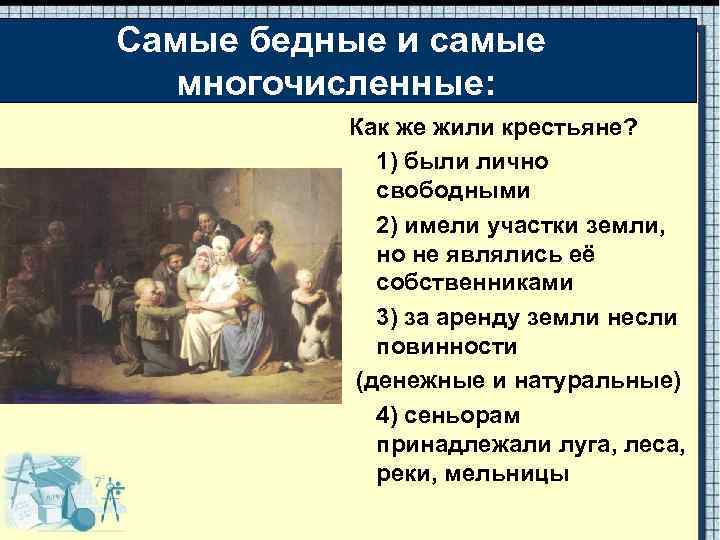 Самые бедные и самые многочисленные:

Как же жили крестьяне?

1) были лично свободными

2) имели участки земли, но не являлись её собственниками

3) за аренду земли несли повинности

(денежные и натуральные)

4) сеньорам принадлежали луга, леса, реки, мельницы